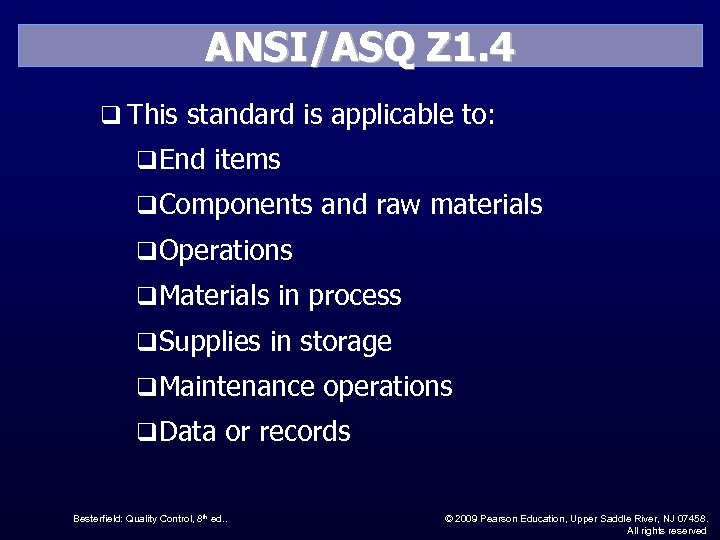 ANSI/ASQ Z1.4

❑ This standard is applicable to:

❑ End items

❑ Components and raw materials

❑ Operations

❑ Materials in process

❑ Supplies in storage

❑ Maintenance operations

❑ Data or records

Besterfield: Quality Control, 8th ed..

© 2009 Pearson Education, Upper Saddle River, NJ 07458. All rights reserved